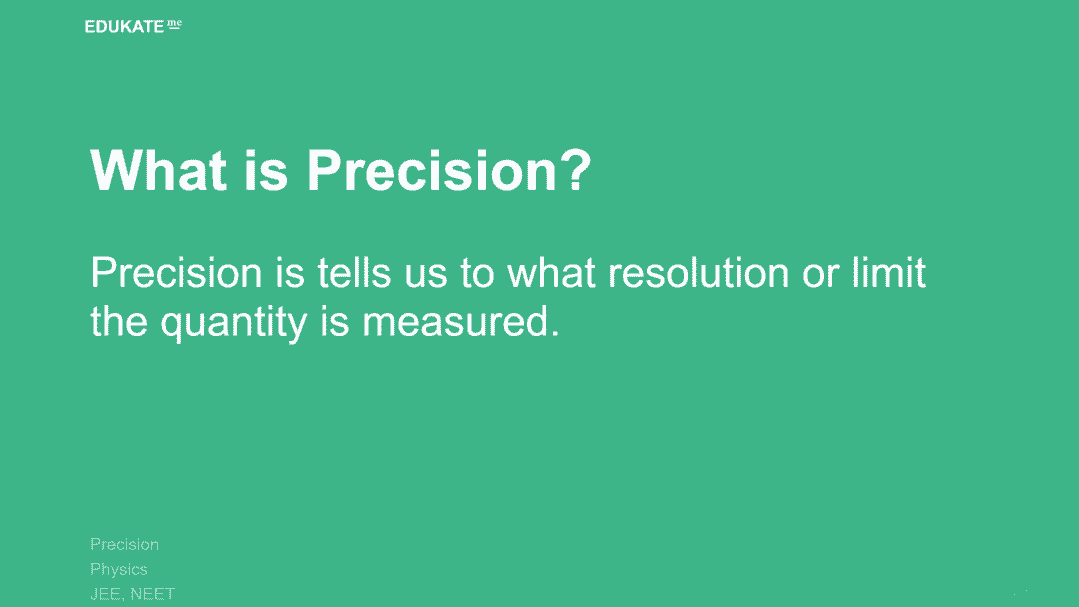 EDUKATE me

What is Precision?

Precision is tells us to what resolution or limit the quantity is measured.

Precision
Physics
JEE, NEET